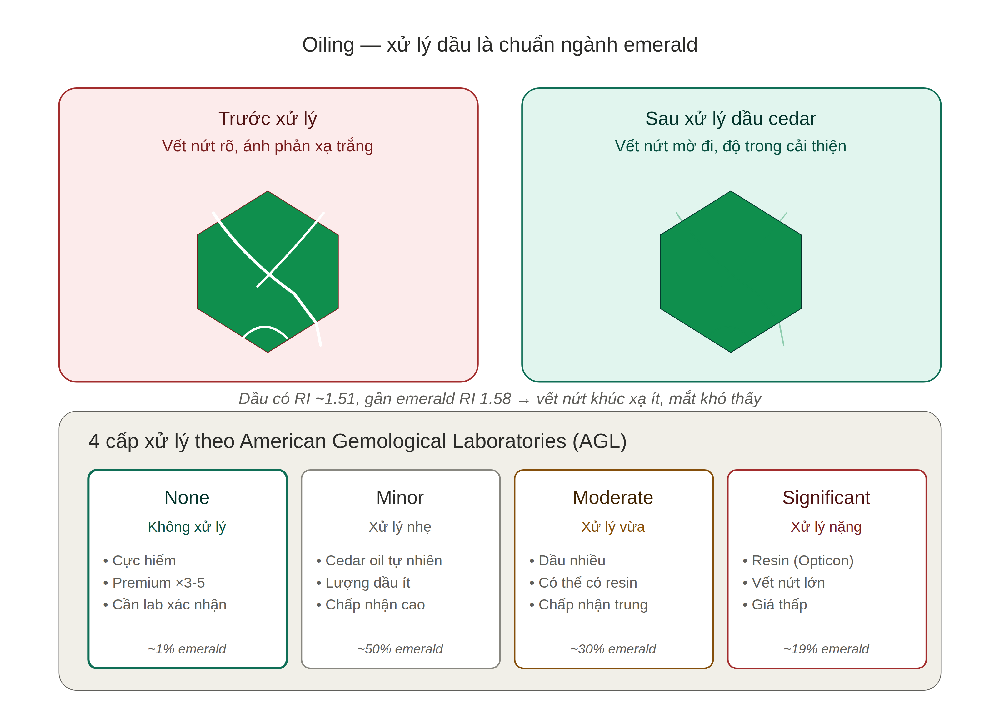 Oiling — xử lý dầu là chuẩn ngành emerald

Trước xử lý
Vết nứt rõ, ánh phản xạ trắng

Sau xử lý dầu cedar
Vết nứt mờ đi, độ trong cải thiện

Dầu có RI ~1.51, gần emerald RI 1.58 → vết nứt khúc xạ ít, mắt khó thấy

4 cấp xử lý theo American Gemological Laboratories (AGL)

None
Không xử lý
• Cực hiếm
• Premium ×3-5
• Cần lab xác nhận
~1% emerald

Minor
Xử lý nhẹ
• Cedar oil tự nhiên
• Lượng dầu ít
• Chấp nhận cao
~50% emerald

Moderate
Xử lý vừa
• Dầu nhiều
• Có thể có resin
• Chấp nhận trung
~30% emerald

Significant
Xử lý nặng
• Resin (Opticon)
• Vết nứt lớn
• Giá thấp
~19% emerald